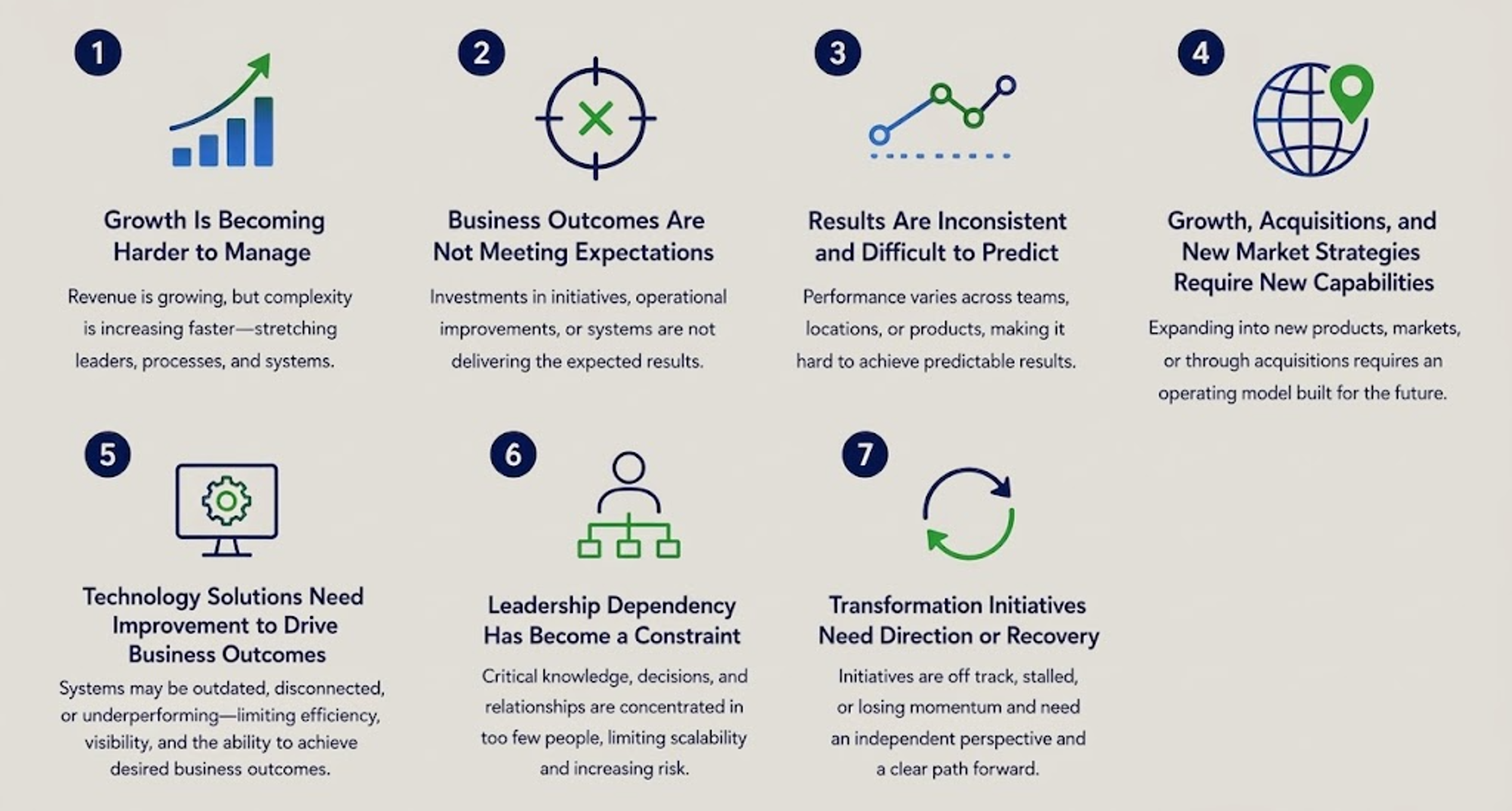 1

Growth Is Becoming Harder to Manage

Revenue is growing, but complexity is increasing faster—stretching leaders, processes, and systems.

2

Business Outcomes Are Not Meeting Expectations

Investments in initiatives, operational improvements, or systems are not delivering the expected results.

3

Results Are Inconsistent and Difficult to Predict

Performance varies across teams, locations, or products, making it hard to achieve predictable results.

4

Growth, Acquisitions, and New Market Strategies Require New Capabilities

Expanding into new products, markets, or through acquisitions requires an operating model built for the future.

5

Technology Solutions Need Improvement to Drive Business Outcomes

Systems may be outdated, disconnected, or underperforming—limiting efficiency, visibility, and the ability to achieve desired business outcomes.

6

Leadership Dependency Has Become a Constraint

Critical knowledge, decisions, and relationships are concentrated in too few people, limiting scalability and increasing risk.

7

Transformation Initiatives Need Direction or Recovery

Initiatives are off track, stalled, or losing momentum and need an independent perspective and a clear path forward.